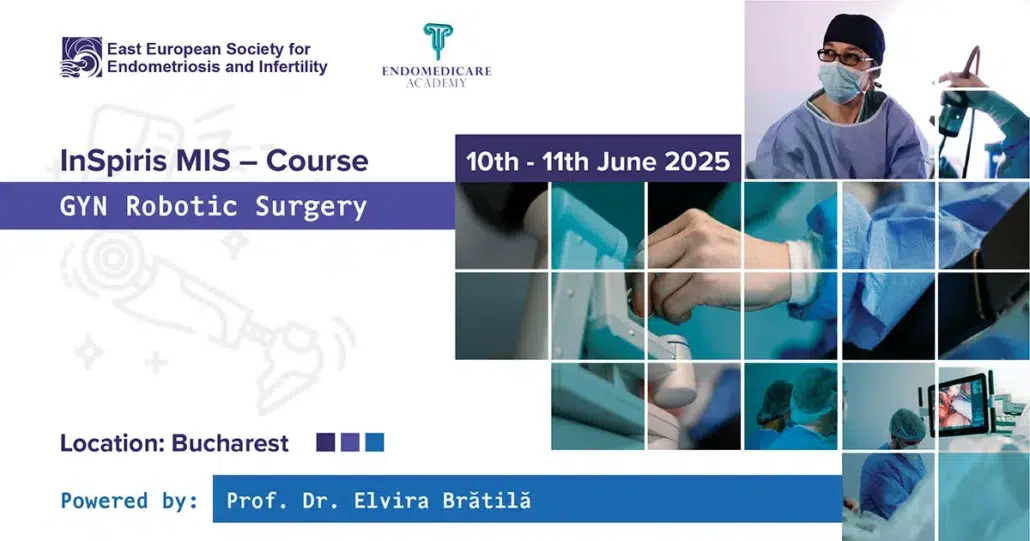 East European Society for Endometriosis and Infertility

ENDOMEDICARE ACADEMY

InSpiris MIS – Course

GYN Robotic Surgery

10th - 11th June 2025

Location: Bucharest

Powered by: Prof. Dr. Elvira Brătilă